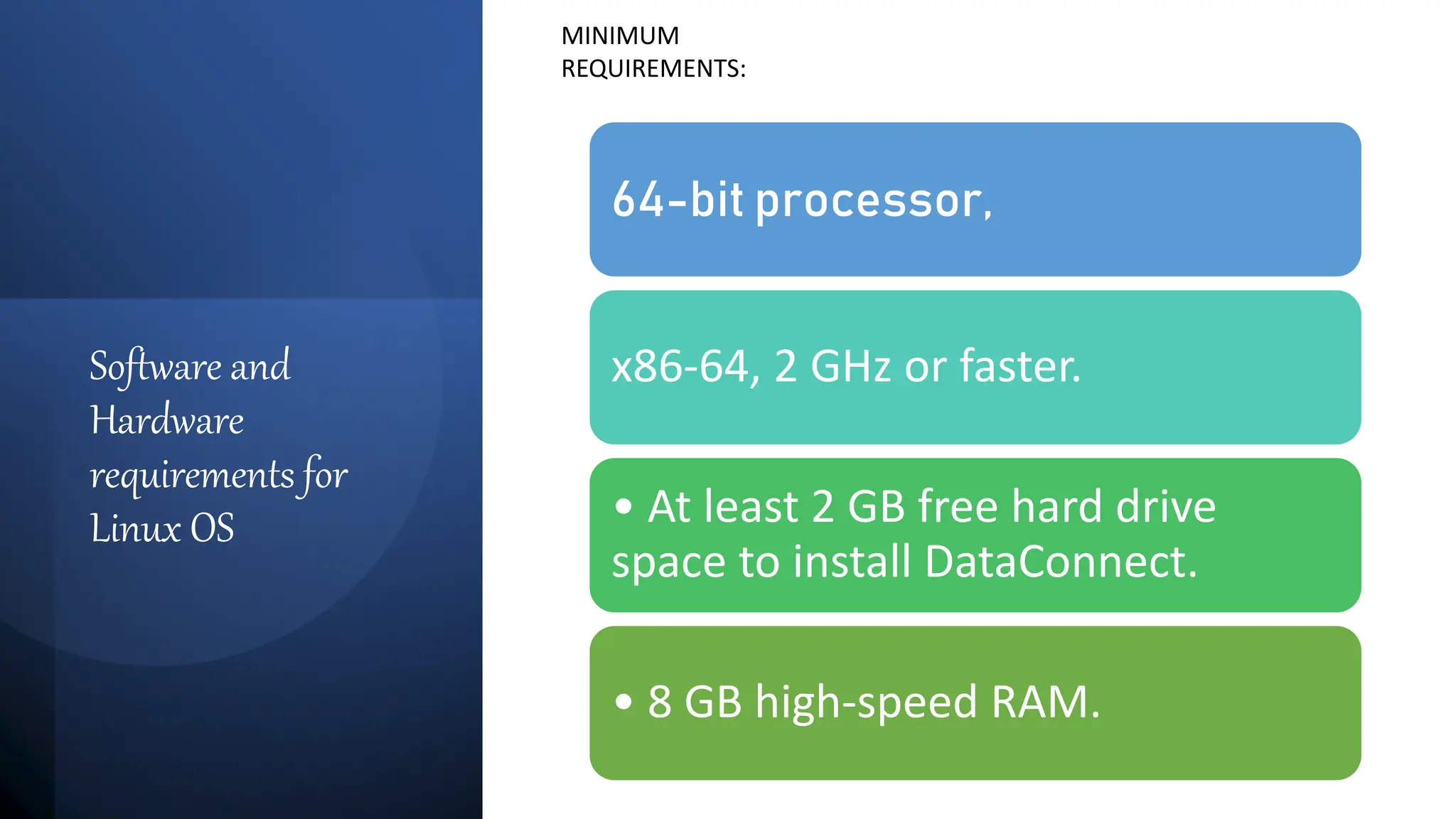 Software and Hardware requirements for Linux OS

MINIMUM REQUIREMENTS:

64-bit processor,

x86-64, 2 GHz or faster.

• At least 2 GB free hard drive space to install DataConnect.

• 8 GB high-speed RAM.